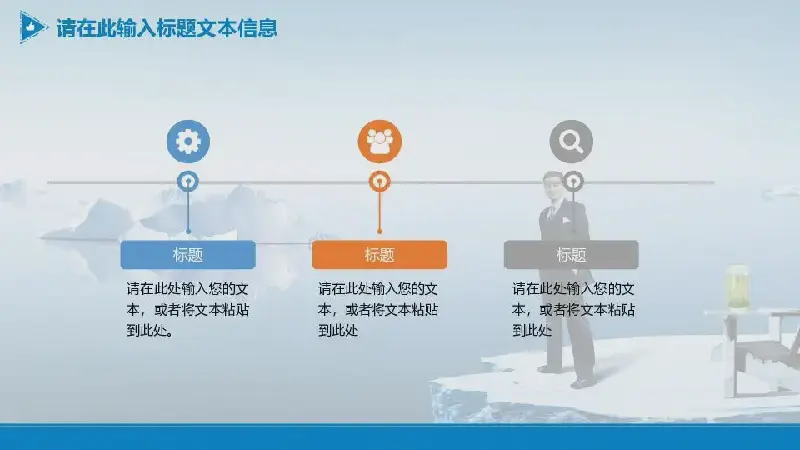 请在此输入标题文本信息

标题

请在此处输入您的文本，或者将文本粘贴到此处。

标题

请在此处输入您的文本，或者将文本粘贴到此处

标题

请在此处输入您的文本，或者将文本粘贴到此处